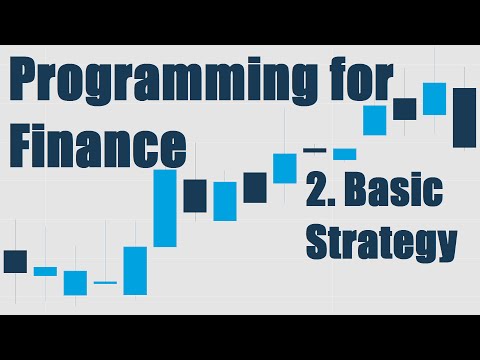 Programming for Finance

2. Basic Strategy